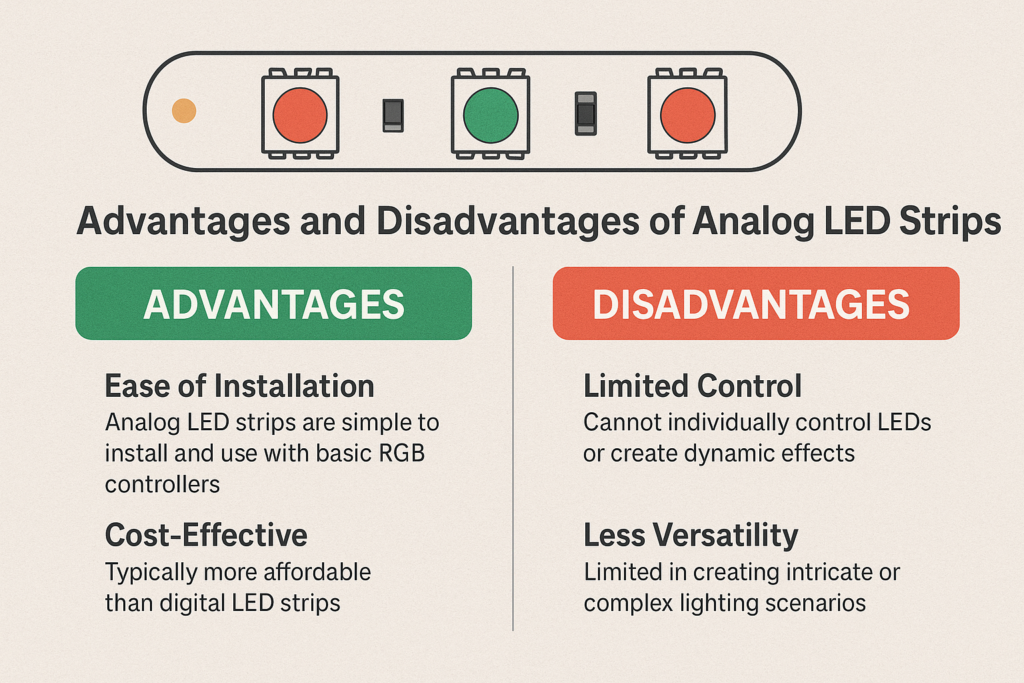 Advantages and Disadvantages of Analog LED Strips

ADVANTAGES

Ease of Installation
Analog LED strips are simple to install and use with basic RGB controllers

Cost-Effective
Typically more affordable than digital LED strips

DISADVANTAGES

Limited Control
Cannot individually control LEDs or create dynamic effects

Less Versatility
Limited in creating intricate or complex lighting scenarios